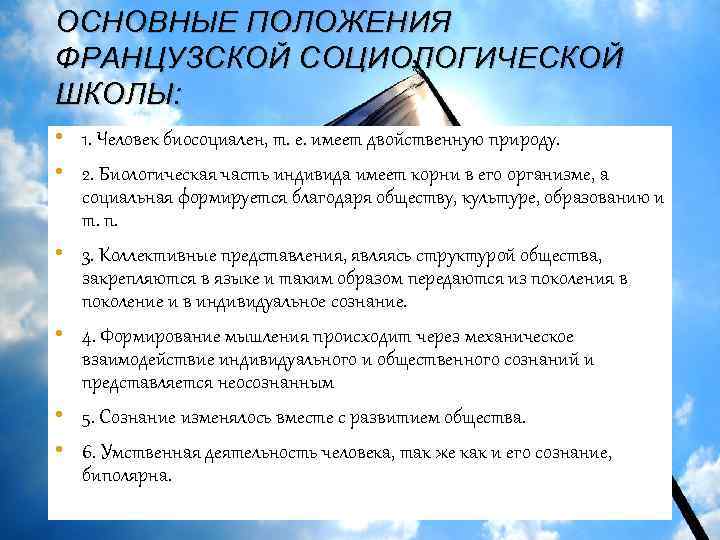 ОСНОВНЫЕ ПОЛОЖЕНИЯ ФРАНЦУЗСКОЙ СОЦИОЛОГИЧЕСКОЙ ШКОЛЫ:

• 1. Человек биосоциален, т. е. имеет двойственную природу.

• 2. Биологическая часть индивида имеет корни в его организме, а социальная формируется благодаря обществу, культуре, образованию и т. п.

• 3. Коллективные представления, являясь структурой общества, закрепляются в языке и таким образом передаются из поколения в поколение и в индивидуальное сознание.

• 4. Формирование мышления происходит через механическое взаимодействие индивидуального и общественного сознаний и представляется неосознанным

• 5. Сознание изменялось вместе с развитием общества.

• 6. Умственная деятельность человека, так же как и его сознание, биполярна.